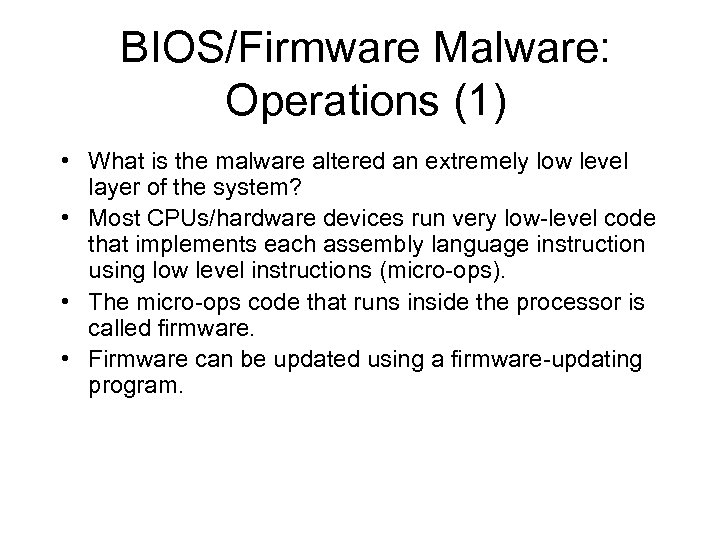 BIOS/Firmware Malware: Operations (1)

• What is the malware altered an extremely low level layer of the system?
• Most CPUs/hardware devices run very low-level code that implements each assembly language instruction using low level instructions (micro-ops).
• The micro-ops code that runs inside the processor is called firmware.
• Firmware can be updated using a firmware-updating program.